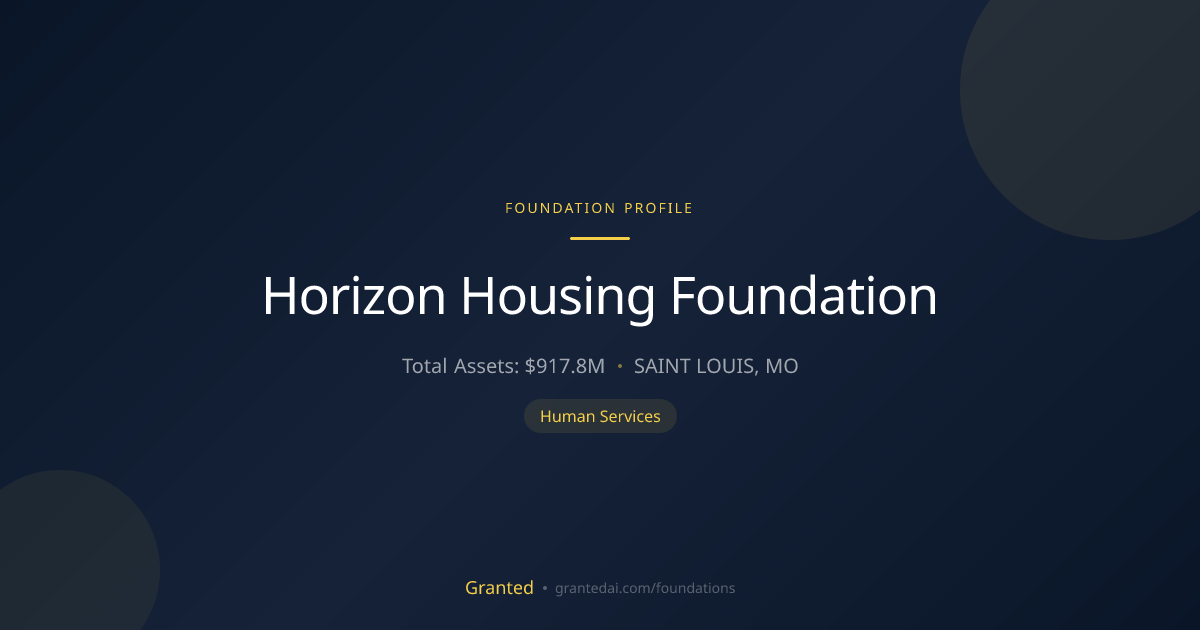 FOUNDATION PROFILE

Horizon Housing Foundation

Total Assets: $917.8M • SAINT LOUIS, MO

Human Services

Granted • grantedai.com/foundations